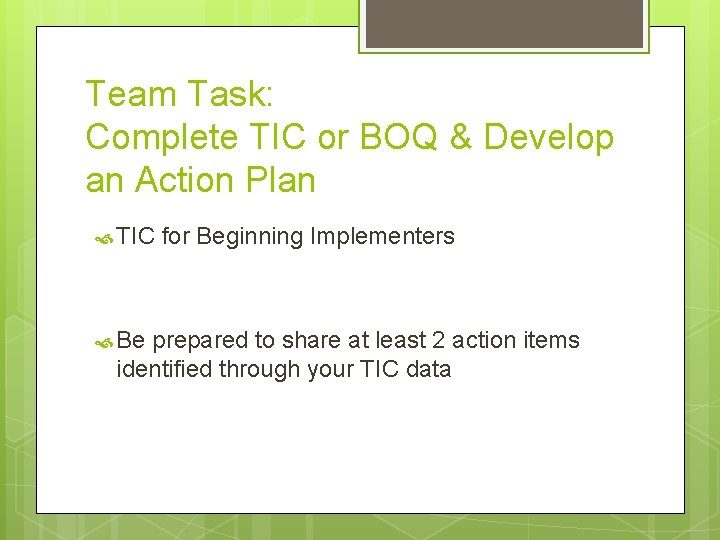 Team Task:
Complete TIC or BOQ & Develop an Action Plan

TIC for Beginning Implementers

Be prepared to share at least 2 action items identified through your TIC data